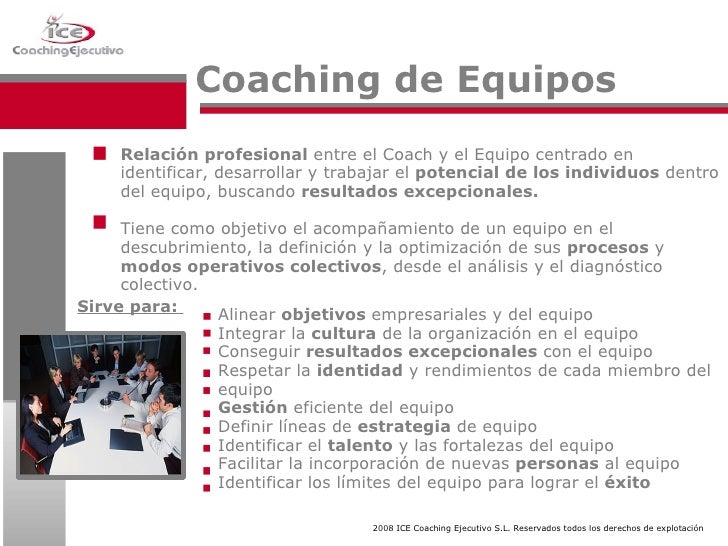 ICE
CoachingEjecutivo

Coaching de Equipos

Relación profesional entre el Coach y el Equipo centrado en identificar, desarrollar y trabajar el potencial de los individuos dentro del equipo, buscando resultados excepcionales.

Tiene como objetivo el acompañamiento de un equipo en el descubrimiento, la definición y la optimización de sus procesos y modos operativos colectivos, desde el análisis y el diagnóstico colectivo.

Sirve para:

Alinear objetivos empresariales y del equipo
Integrar la cultura de la organización en el equipo
Conseguir resultados excepcionales con el equipo
Respetar la identidad y rendimientos de cada miembro del equipo
Gestión eficiente del equipo
Definir líneas de estrategia de equipo
Identificar el talento y las fortalezas del equipo
Facilitar la incorporación de nuevas personas al equipo
Identificar los límites del equipo para lograr el éxito

2008 ICE Coaching Ejecutivo S.L. Reservados todos los derechos de explotación